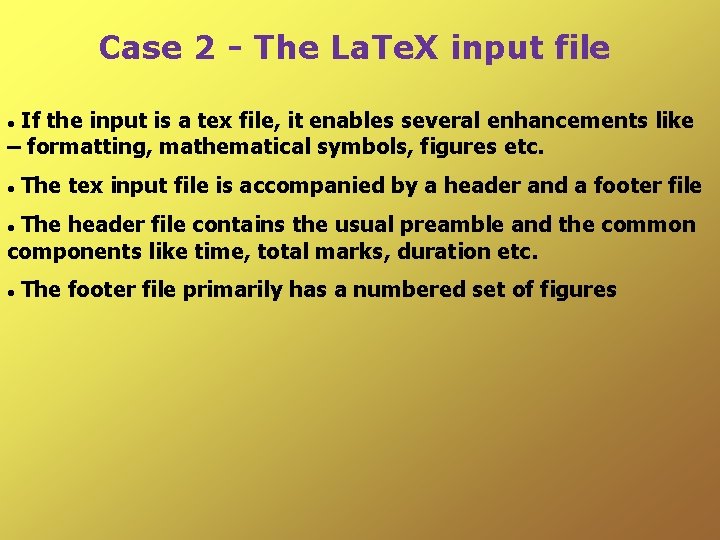 Case 2 - The LaTeX input file

• If the input is a tex file, it enables several enhancements like – formatting, mathematical symbols, figures etc.

• The tex input file is accompanied by a header and a footer file

• The header file contains the usual preamble and the common components like time, total marks, duration etc.

• The footer file primarily has a numbered set of figures